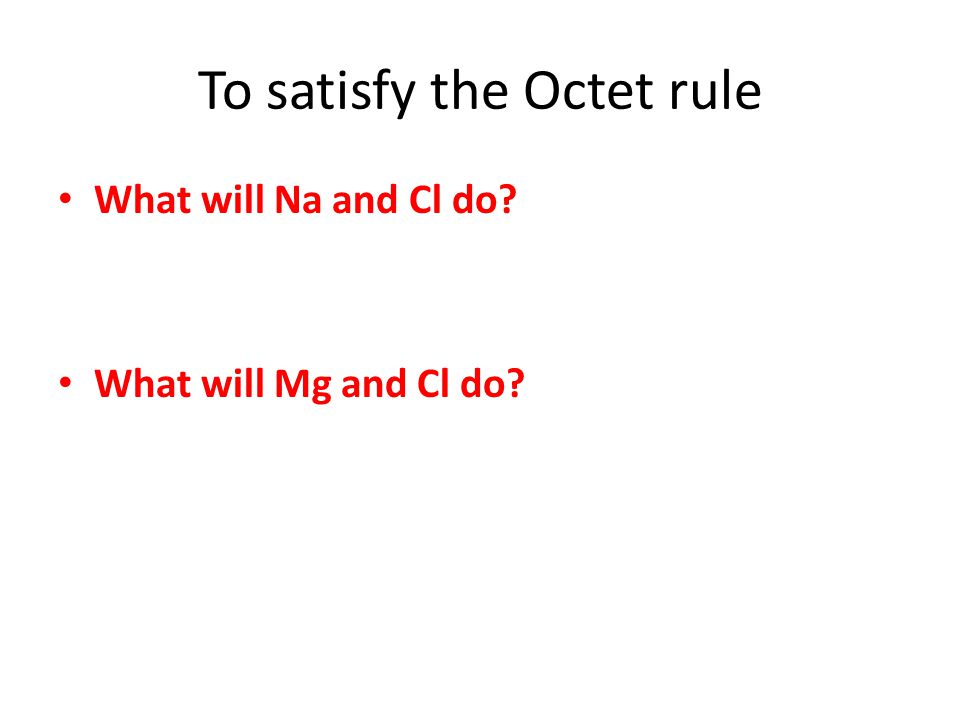 To satisfy the Octet rule

• What will Na and Cl do?

• What will Mg and Cl do?